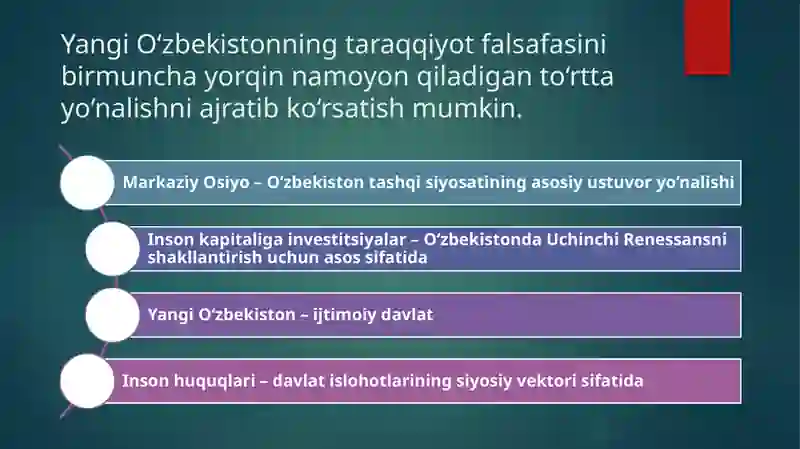 Yangi O‘zbekistonning taraqqiyot falsafasini birmuncha yorqin namoyon qiladigan to‘rtta yo‘nalishni ajratib ko‘rsatish mumkin.

Markaziy Osiyo – O‘zbekiston tashqi siyosatining asosiy ustuvor yo‘nalishi

Inson kapitaliga investitsiyalar – O‘zbekistonda Uchinchi Renessansni shakllantirish uchun asos sifatida

Yangi O‘zbekiston – ijtimoiy davlat

Inson huquqlari – davlat islohotlarining siyosiy vektori sifatida